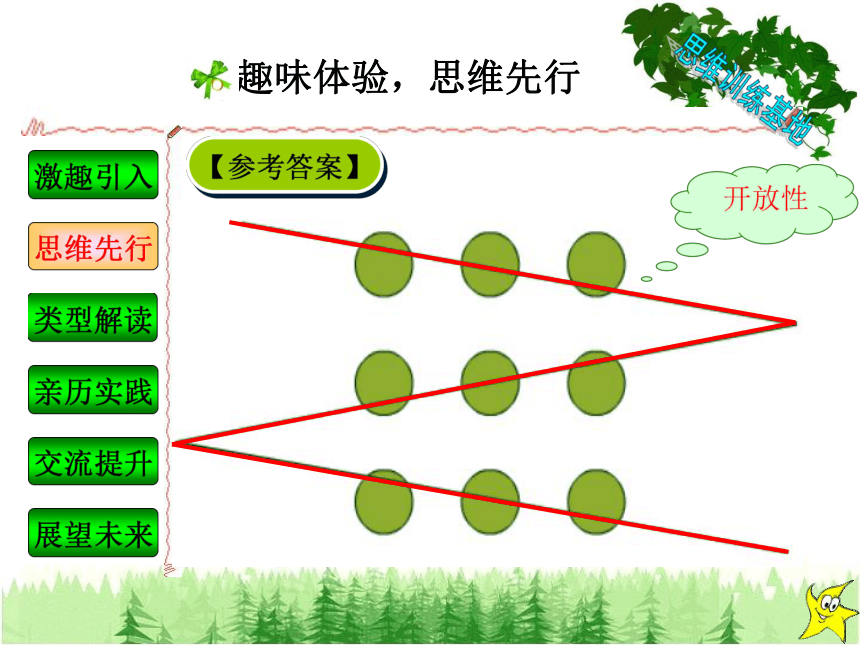 趣味体验，思维先行

思维训练基地

激趣引入

思维先行

类型解读

亲历实践

交流提升

展望未来

【参考答案】

开放性